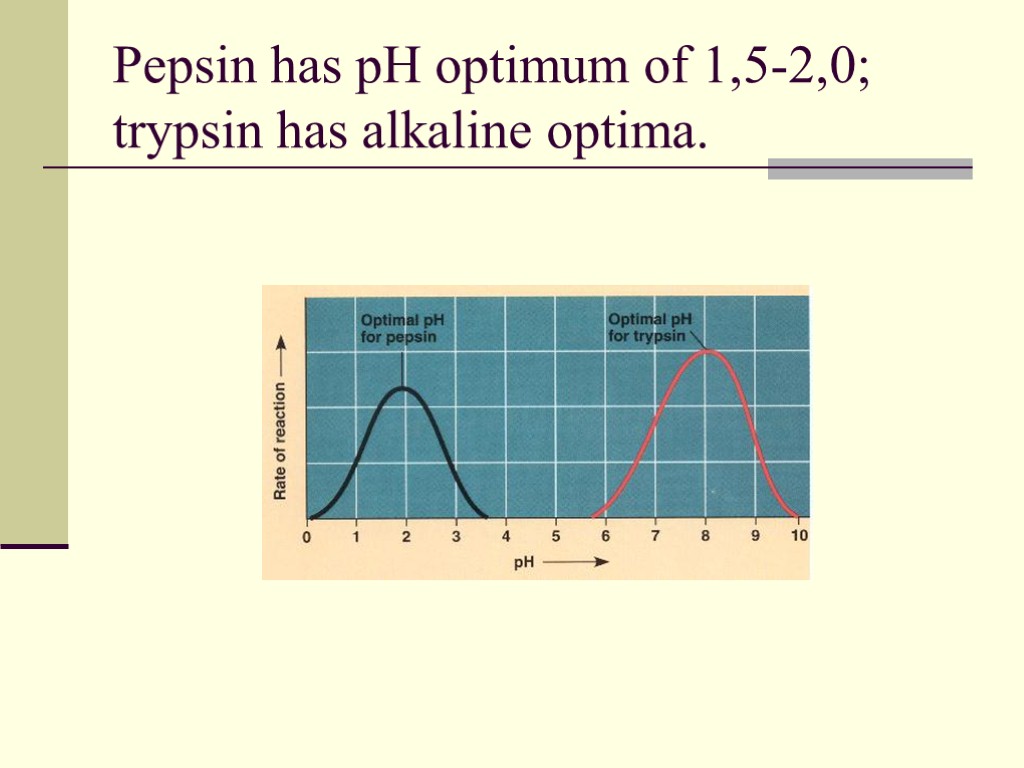 Pepsin has pH optimum of 1,5-2,0; trypsin has alkaline optima.

Optimal pH for pepsin

Optimal pH for trypsin

Rate of reaction

0 1 2 3 4 5 6 7 8 9 10

pH